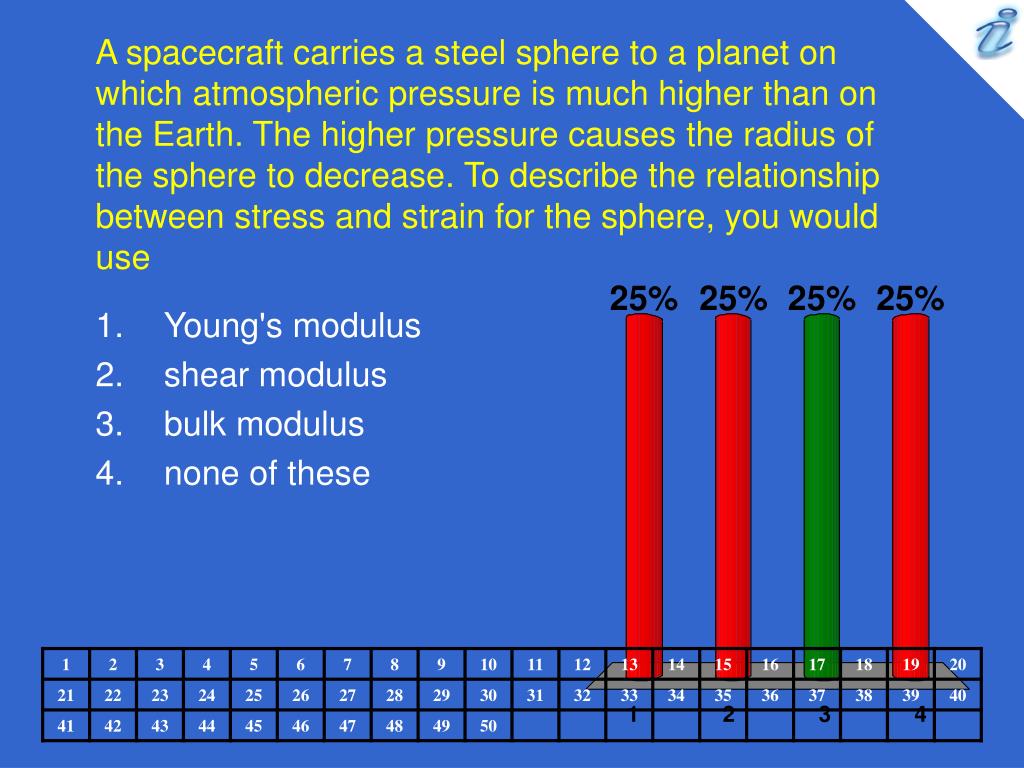 A spacecraft carries a steel sphere to a planet on which atmospheric pressure is much higher than on the Earth. The higher pressure causes the radius of the sphere to decrease. To describe the relationship between stress and strain for the sphere, you would use

1. Young's modulus
2. shear modulus
3. bulk modulus
4. none of these

25% 25% 25% 25%

1 2 3 4

| 1 | 2 | 3 | 4 | 5 | 6 | 7 | 8 | 9 | 10 | 11 | 12 | 13 | 14 | 15 | 16 | 17 | 18 | 19 | 20 |
|---|---|---|---|---|---|---|---|---|---|---|---|---|---|---|---|---|---|---|---|
| 21 | 22 | 23 | 24 | 25 | 26 | 27 | 28 | 29 | 30 | 31 | 32 | 33 | 34 | 35 | 36 | 37 | 38 | 39 | 40 |
| 41 | 42 | 43 | 44 | 45 | 46 | 47 | 48 | 49 | 50 | | | | | | | | | | |